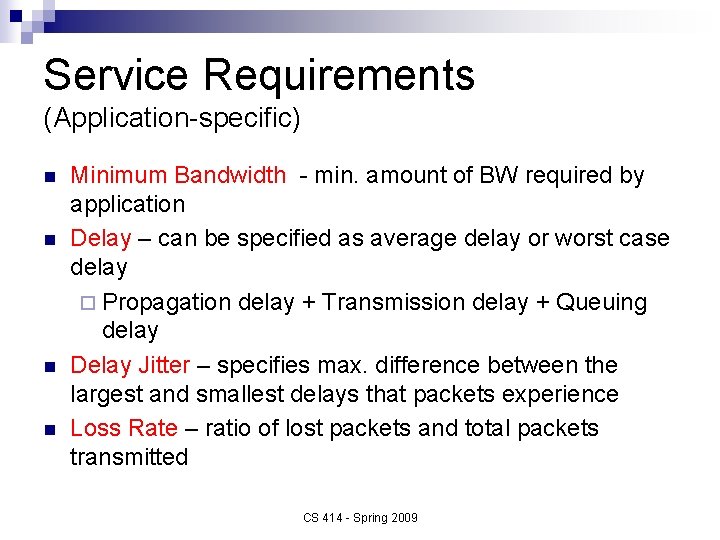 Service Requirements
(Application-specific)

Minimum Bandwidth - min. amount of BW required by application

Delay – can be specified as average delay or worst case delay

Propagation delay + Transmission delay + Queuing delay

Delay Jitter – specifies max. difference between the largest and smallest delays that packets experience

Loss Rate – ratio of lost packets and total packets transmitted

CS 414 - Spring 2009